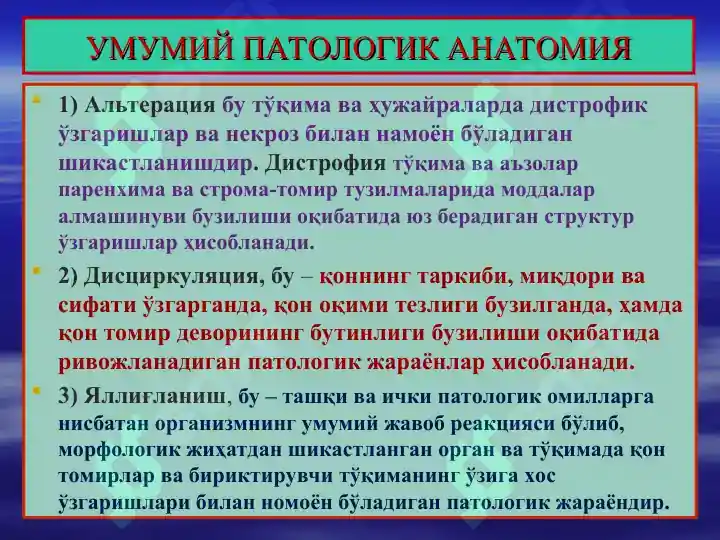 УМУМИЙ ПАТОЛОГИК АНАТОМИЯ

1) Альтерация бу тўқима ва ҳужайраларда дистрофик ўзгаришлар ва некроз билан намоён бўладиган шикастланишдир. Дистрофия тўқима ва аъзолар паренхима ва строма-томир тузилмаларида моддалар алмашинуви бузилиши оқибатида юз берадиган структур ўзгаришлар ҳисобланади.

2) Дисциркуляция, бу – қоннинг таркиби, миқдори ва сифати ўзгарганда, қон оқими тезлиги бузилганда, ҳамда қон томир деворининг бутинлиги бузилиши оқибатида ривожланадиган патологик жараёнлар ҳисобланади.

3) Яллиғланиш, бу – ташқи ва ички патологик омилларга нисбатан организмнинг умумий жавоб реакцияси бўлиб, морфологик жиҳатдан шикастланган орган ва тўқимада қон томирлар ва бириктирувчи тўқиманинг ўзига хос ўзгаришлари билан номоён бўладиган патологик жараёндир.